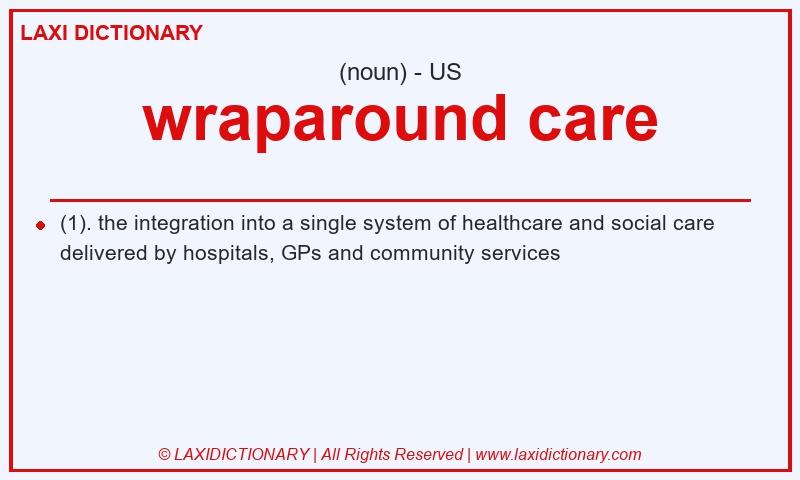 LAXI DICTIONARY

(noun) - US

wraparound care

(1). the integration into a single system of healthcare and social care delivered by hospitals, GPs and community services

© LAXIDICTIONARY | All Rights Reserved | www.laxidictionary.com